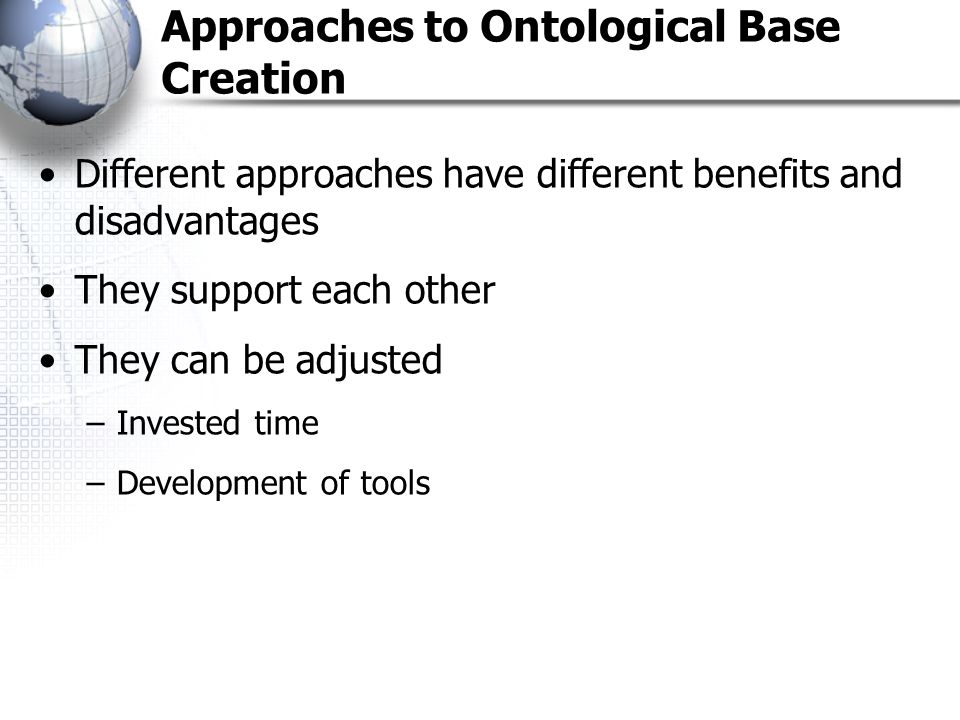 Approaches to Ontological Base Creation

• Different approaches have different benefits and disadvantages

• They support each other

• They can be adjusted

– Invested time

– Development of tools